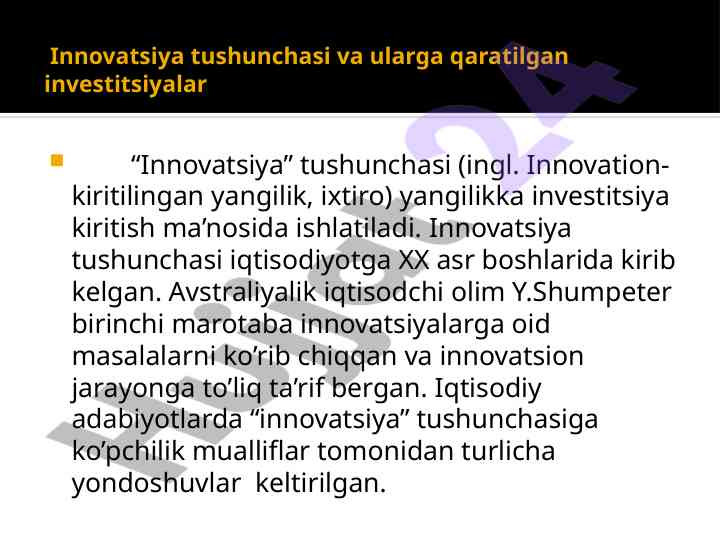 Innovatsiya tushunchasi va ularga qaratilgan investitsiyalar

“Innovatsiya” tushunchasi (ingl. Innovation-kiritilingan yangilik, ixtiro) yangilikka investitsiya kiritish ma’nosida ishlatiladi. Innovatsiya tushunchasi iqtisodiyotga XX asr boshlarida kirib kelgan. Avstraliyalik iqtisodchi olim Y.Shumpeter birinchi marotaba innovatsiyalarga oid masalalarni ko’rib chiqqan va innovatsion jarayonga to’liq ta’rif bergan. Iqtisodiy adabiyotlarda “innovatsiya” tushunchasiga ko’pchilik mualliflar tomonidan turlicha yondoshuvlar keltirilgan.

Hujjat24